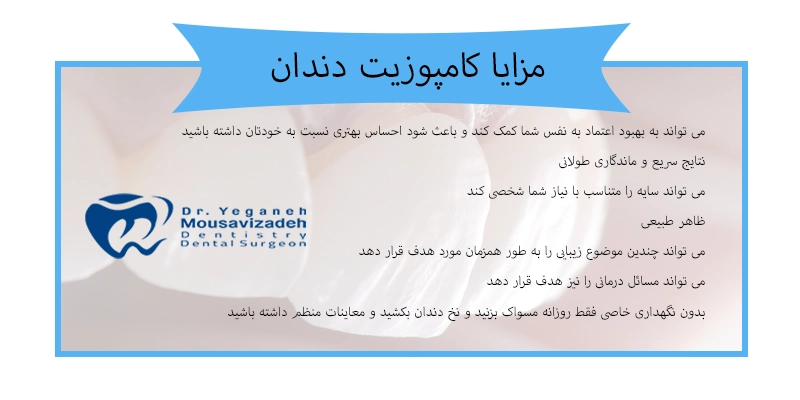 مزایا کامپوزیت دندان

می تواند به بهبود اعتماد به نفس شما کمک کند و باعث شود احساس بهتری نسبت به خودتان داشته باشید

نتایج سریع و ماندگاری طولانی

می تواند سایه را متناسب با نیاز شما شخصی کند

ظاهر طبیعی

می تواند چندین موضوع زیبایی را به طور همزمان مورد هدف قرار دهد

می تواند مسائل درمانی را نیز هدف قرار دهد

بدون نگهداری خاصی فقط روزانه مسواک بزنید و نخ دندان بکشید و معاینات منظم داشته باشید

Dr. Yeganeh
Mousavizadeh
Dentistry
Dental Surgeon